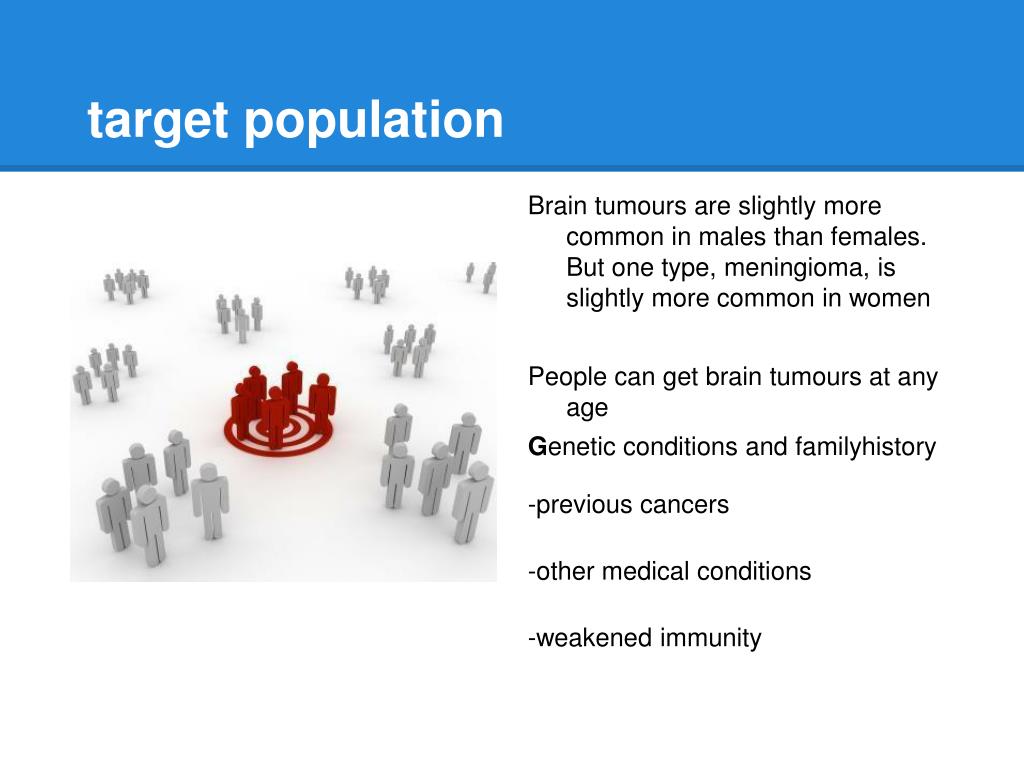 target population

Brain tumours are slightly more common in males than females. But one type, meningioma, is slightly more common in women

People can get brain tumours at any age

Genetic conditions and familyhistory

-previous cancers

-other medical conditions

-weakened immunity